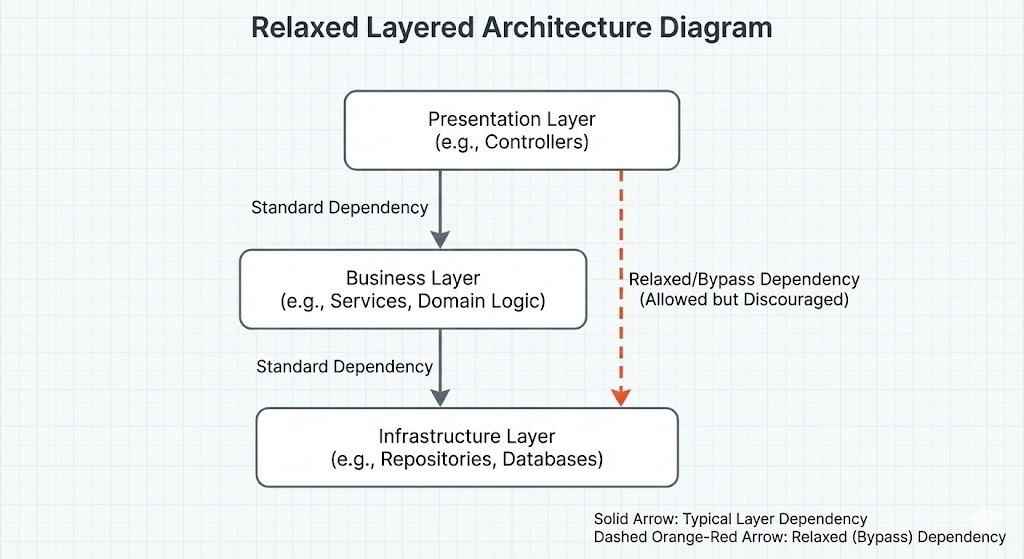 Relaxed Layered Architecture Diagram

Presentation Layer
(e.g., Controllers)

Standard Dependency

Business Layer
(e.g., Services, Domain Logic)

Relaxed/Bypass Dependency
(Allowed but Discouraged)

Standard Dependency

Infrastructure Layer
(e.g., Repositories, Databases)

Solid Arrow: Typical Layer Dependency
Dashed Orange-Red Arrow: Relaxed (Bypass) Dependency